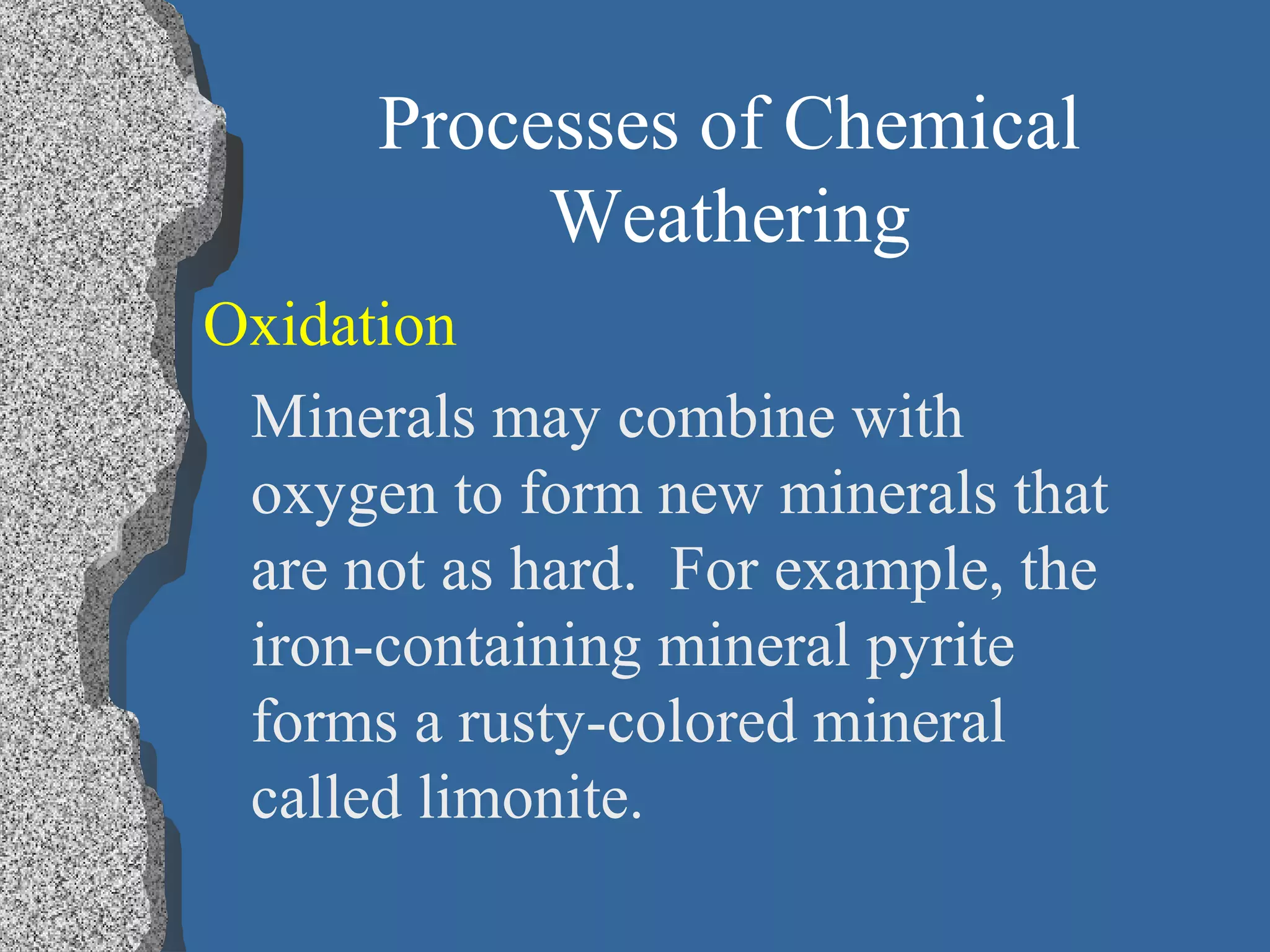 Processes of Chemical Weathering

Oxidation

Minerals may combine with oxygen to form new minerals that are not as hard.  For example, the iron-containing mineral pyrite forms a rusty-colored mineral called limonite.